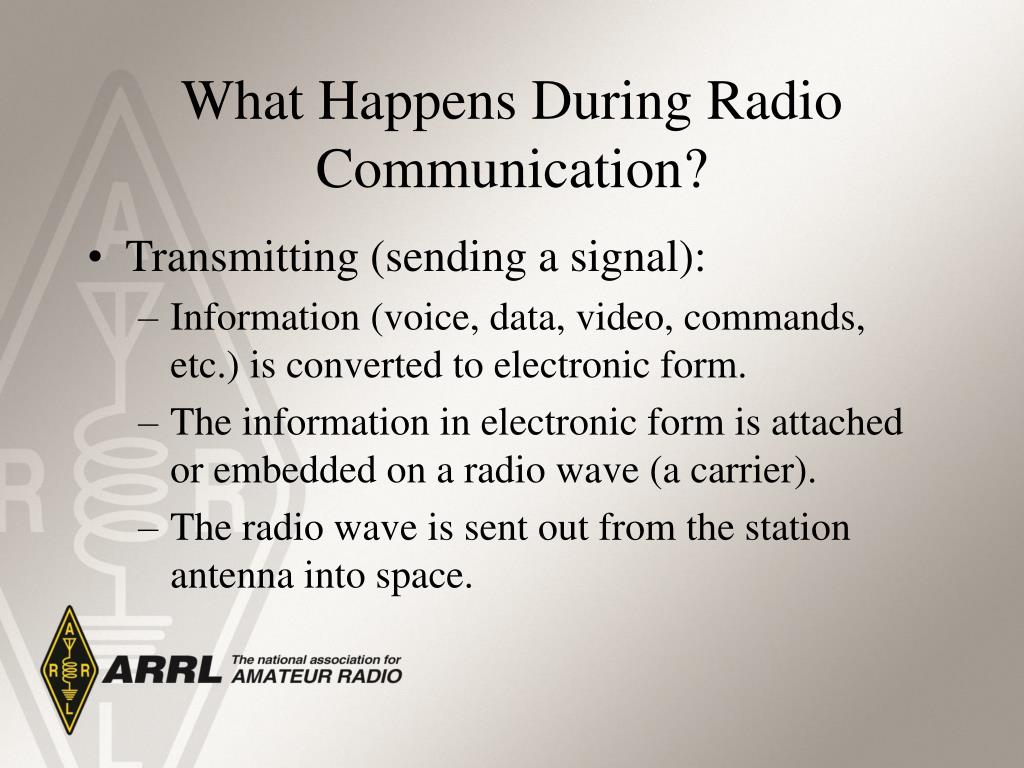 What Happens During Radio Communication?

• Transmitting (sending a signal):
– Information (voice, data, video, commands, etc.) is converted to electronic form.
– The information in electronic form is attached or embedded on a radio wave (a carrier).
– The radio wave is sent out from the station antenna into space.

A R R L

ARRL The national association for AMATEUR RADIO